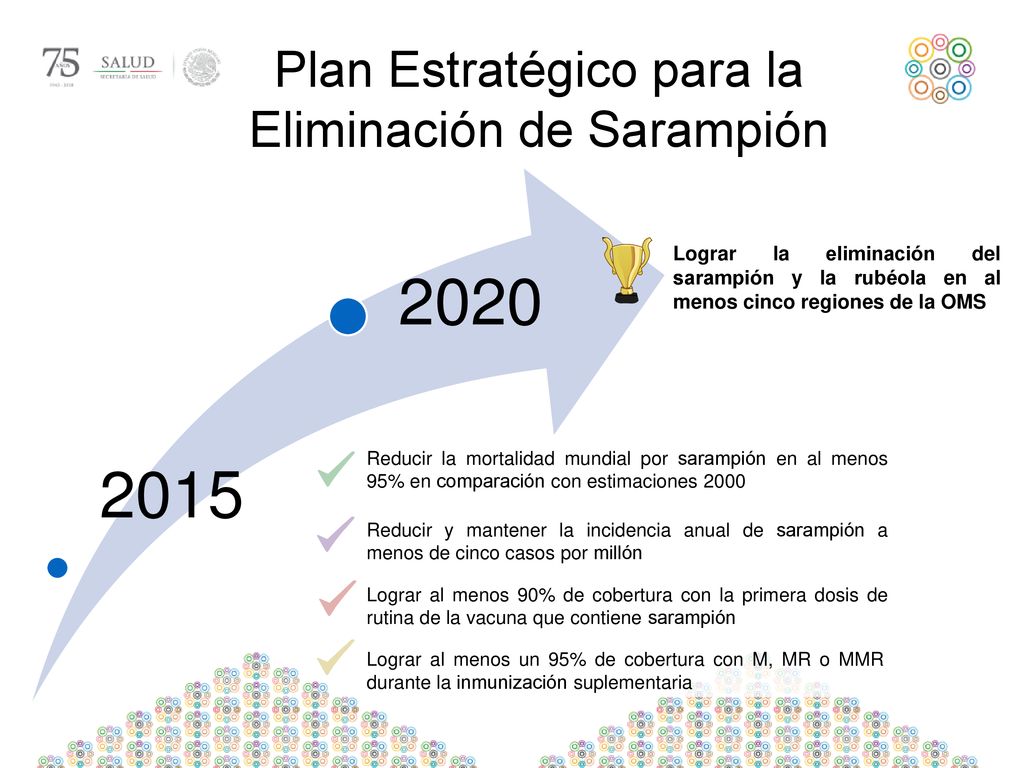 75 AÑOS 1943 - 2018

SALUD
SECRETARÍA DE SALUD

Plan Estratégico para la Eliminación de Sarampión

2020

Lograr la eliminación del sarampión y la rubéola en al menos cinco regiones de la OMS

2015

Reducir la mortalidad mundial por sarampión en al menos 95% en comparación con estimaciones 2000

Reducir y mantener la incidencia anual de sarampión a menos de cinco casos por millón

Lograr al menos 90% de cobertura con la primera dosis de rutina de la vacuna que contiene sarampión

Lograr al menos un 95% de cobertura con M, MR o MMR durante la inmunización suplementaria